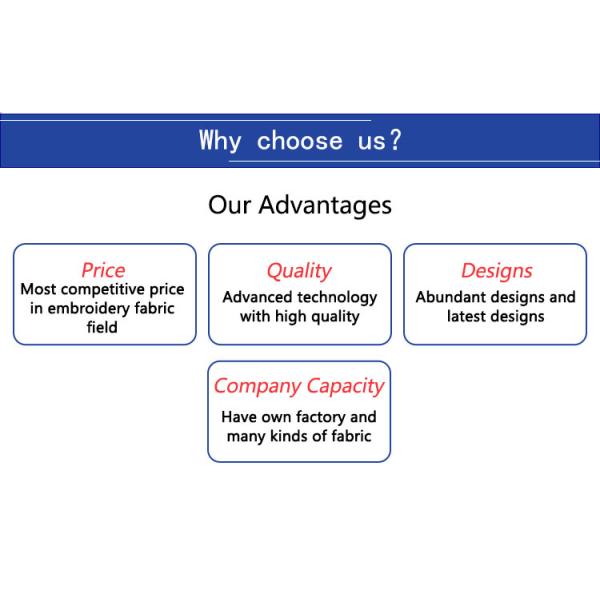 Why choose us?

Our Advantages

Price
Most competitive price in embroidery fabric field

Quality
Advanced technology with high quality

Designs
Abundant designs and latest designs

Company Capacity
Have own factory and many kinds of fabric